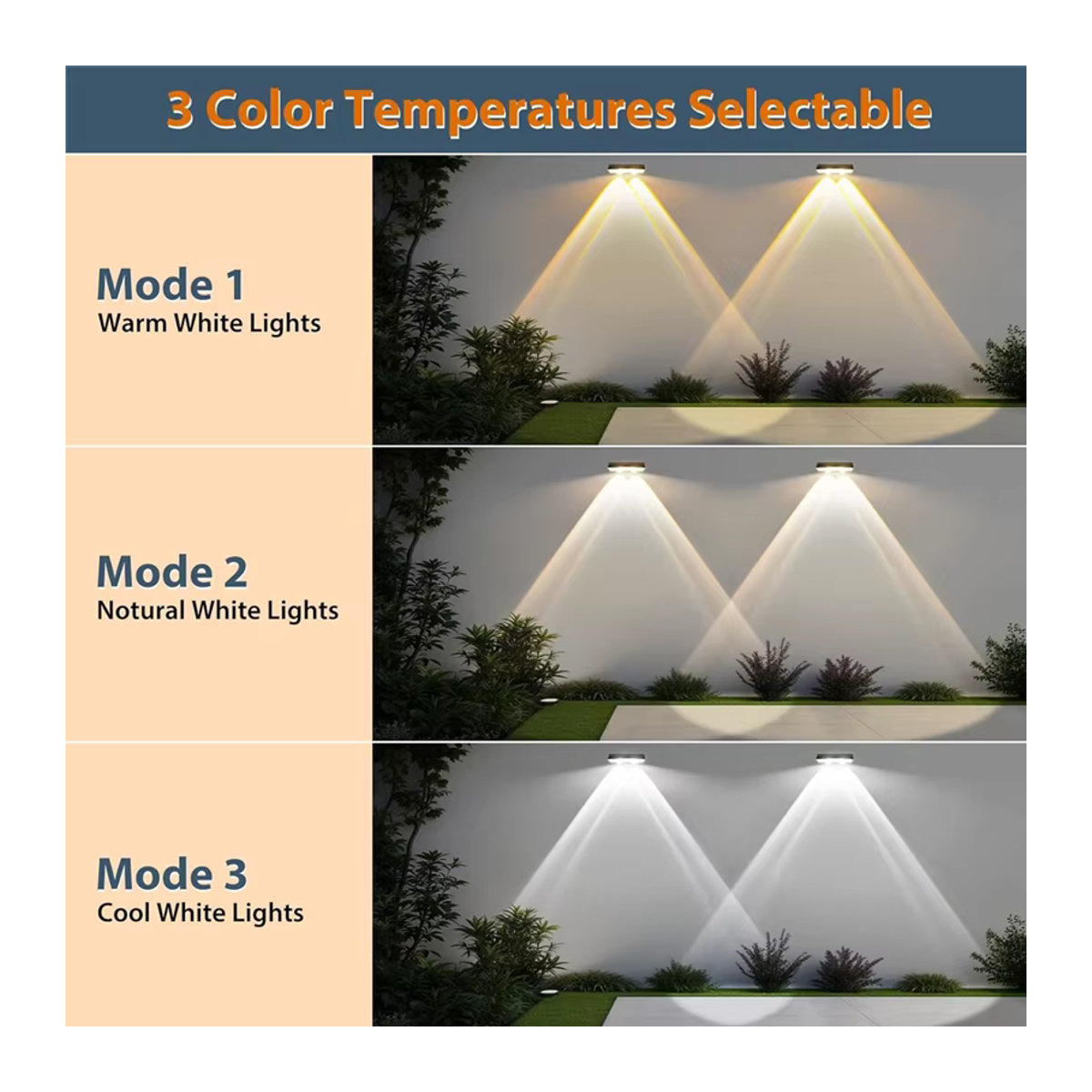 3 Color Temperatures Selectable

Mode 1
Warm White Lights

Mode 2
Notural White Lights

Mode 3
Cool White Lights